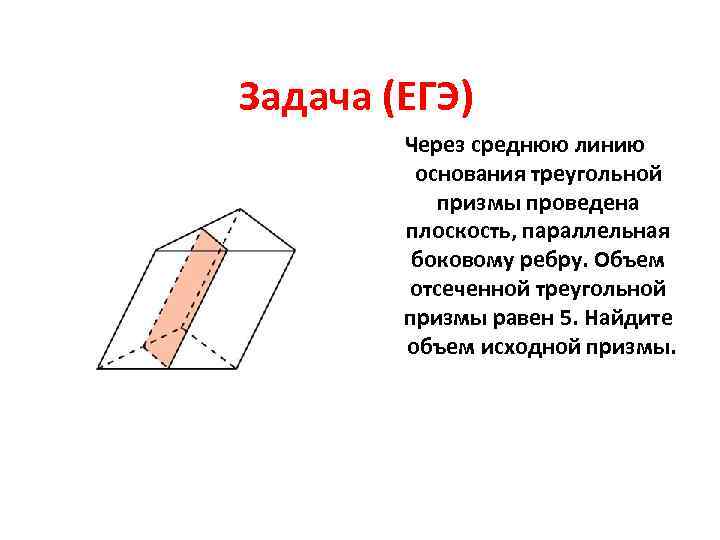 Задача (ЕГЭ)

Через среднюю линию основания треугольной призмы проведена плоскость, параллельная боковому ребру. Объем отсеченной треугольной призмы равен 5. Найдите объем исходной призмы.